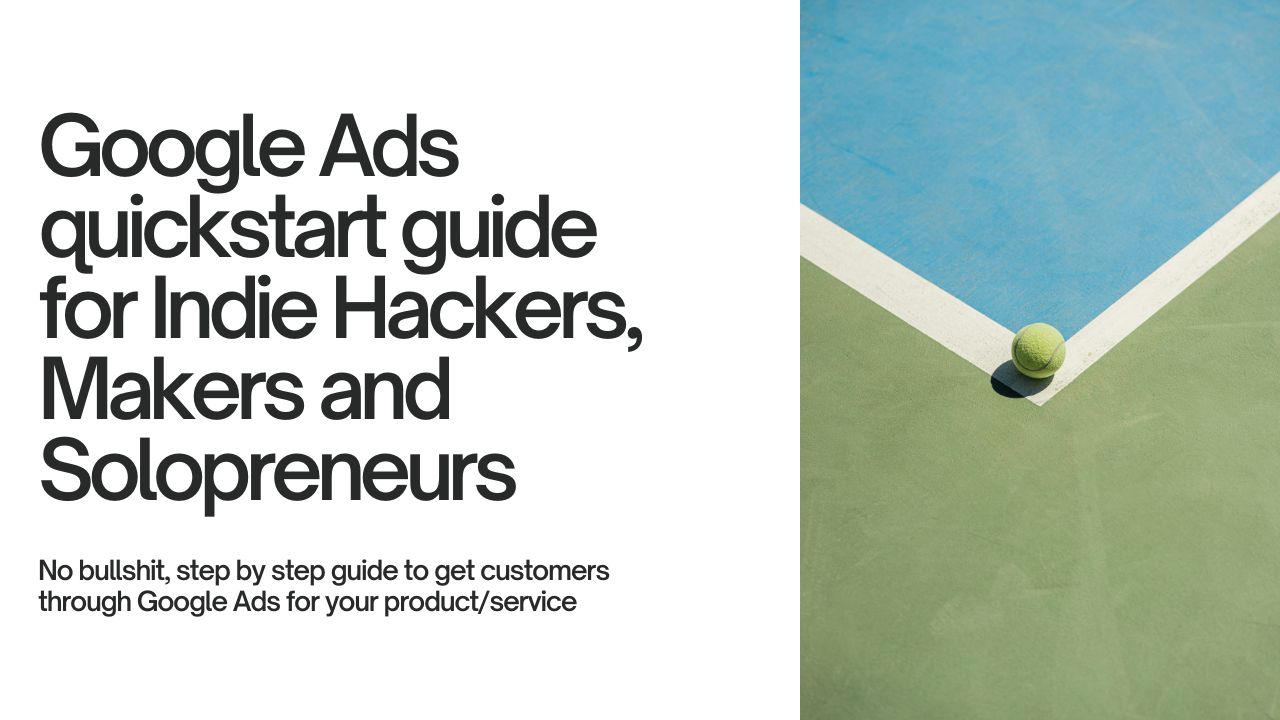 Google Ads quickstart guide for Indie Hackers, Makers and Solopreneurs

No bullshit, step by step guide to get customers through Google Ads for your product/service